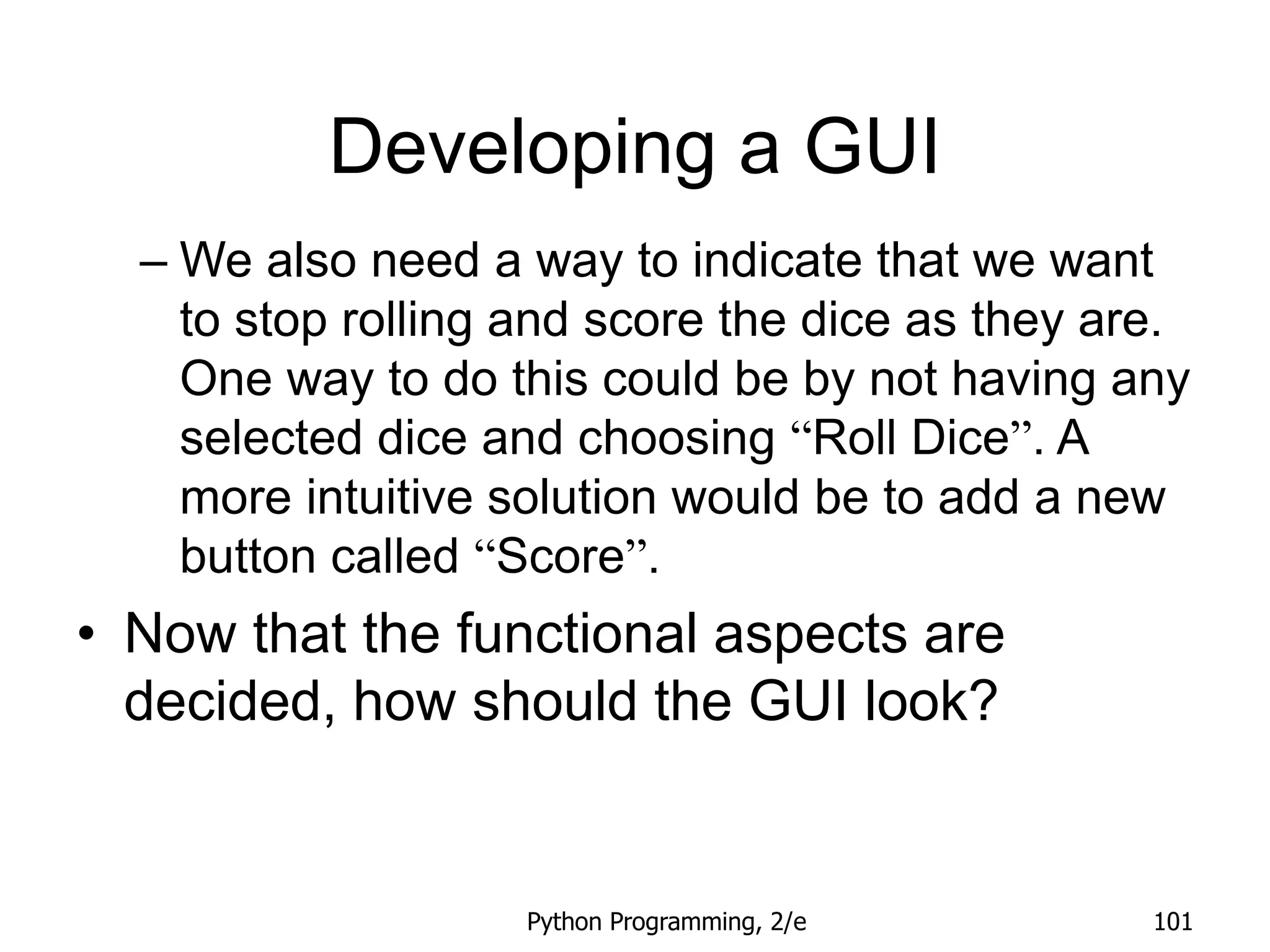 Developing a GUI

– We also need a way to indicate that we want to stop rolling and score the dice as they are. One way to do this could be by not having any selected dice and choosing “Roll Dice”. A more intuitive solution would be to add a new button called “Score”.

• Now that the functional aspects are decided, how should the GUI look?

Python Programming, 2/e

101